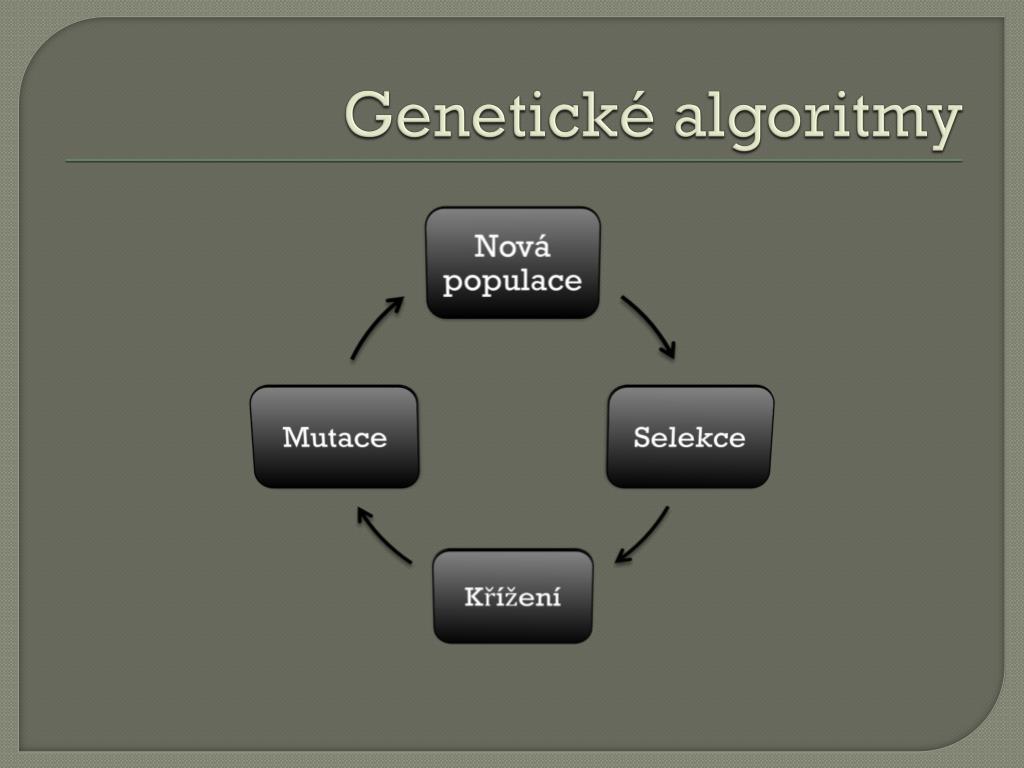 Genetické algoritmy

Nová populace

Selekce

Křížení

Mutace